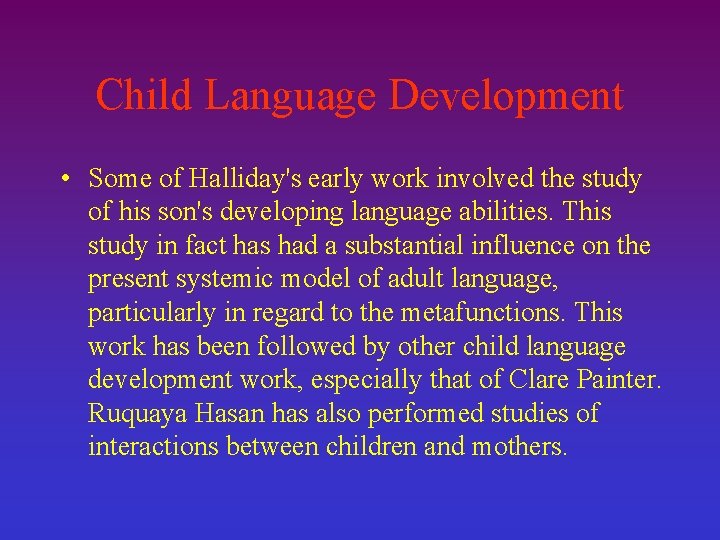 Child Language Development

• Some of Halliday's early work involved the study of his son's developing language abilities. This study in fact has had a substantial influence on the present systemic model of adult language, particularly in regard to the metafunctions. This work has been followed by other child language development work, especially that of Clare Painter. Ruquaya Hasan has also performed studies of interactions between children and mothers.